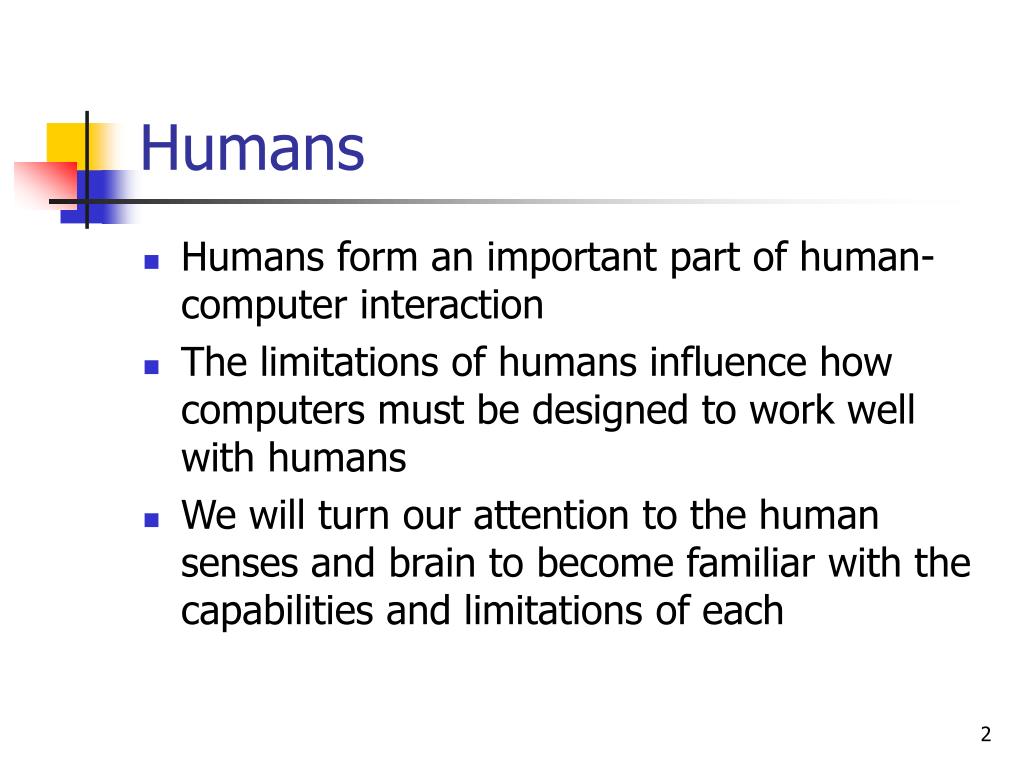 Humans

- Humans form an important part of human-computer interaction
- The limitations of humans influence how computers must be designed to work well with humans
- We will turn our attention to the human senses and brain to become familiar with the capabilities and limitations of each

2